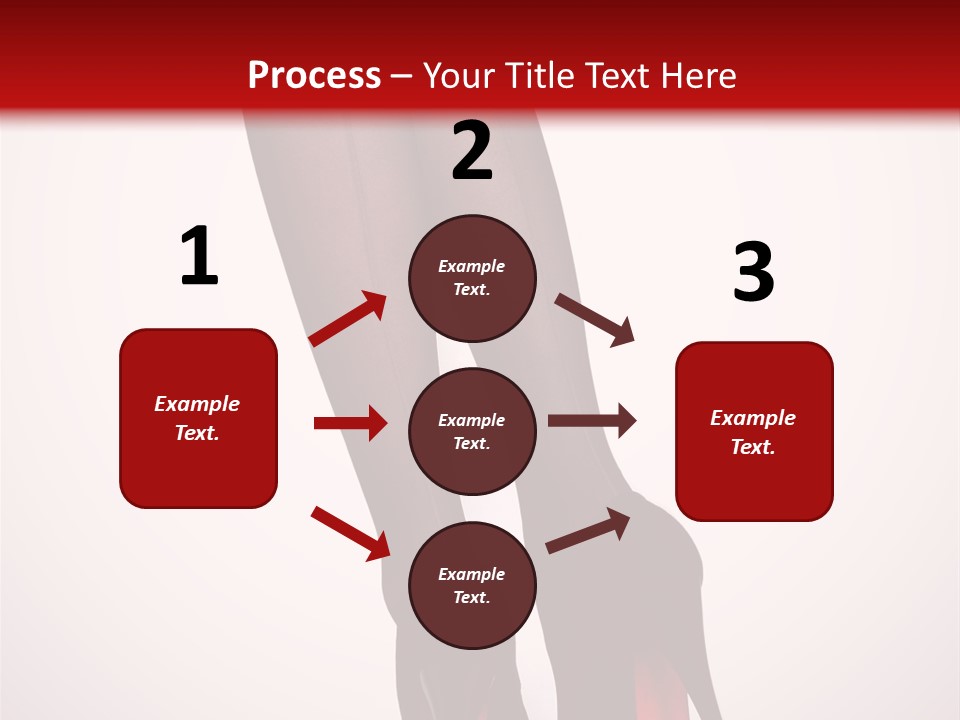 Process – Your Title Text Here

1

Example Text.

2

Example Text.

Example Text.

Example Text.

3

Example Text.